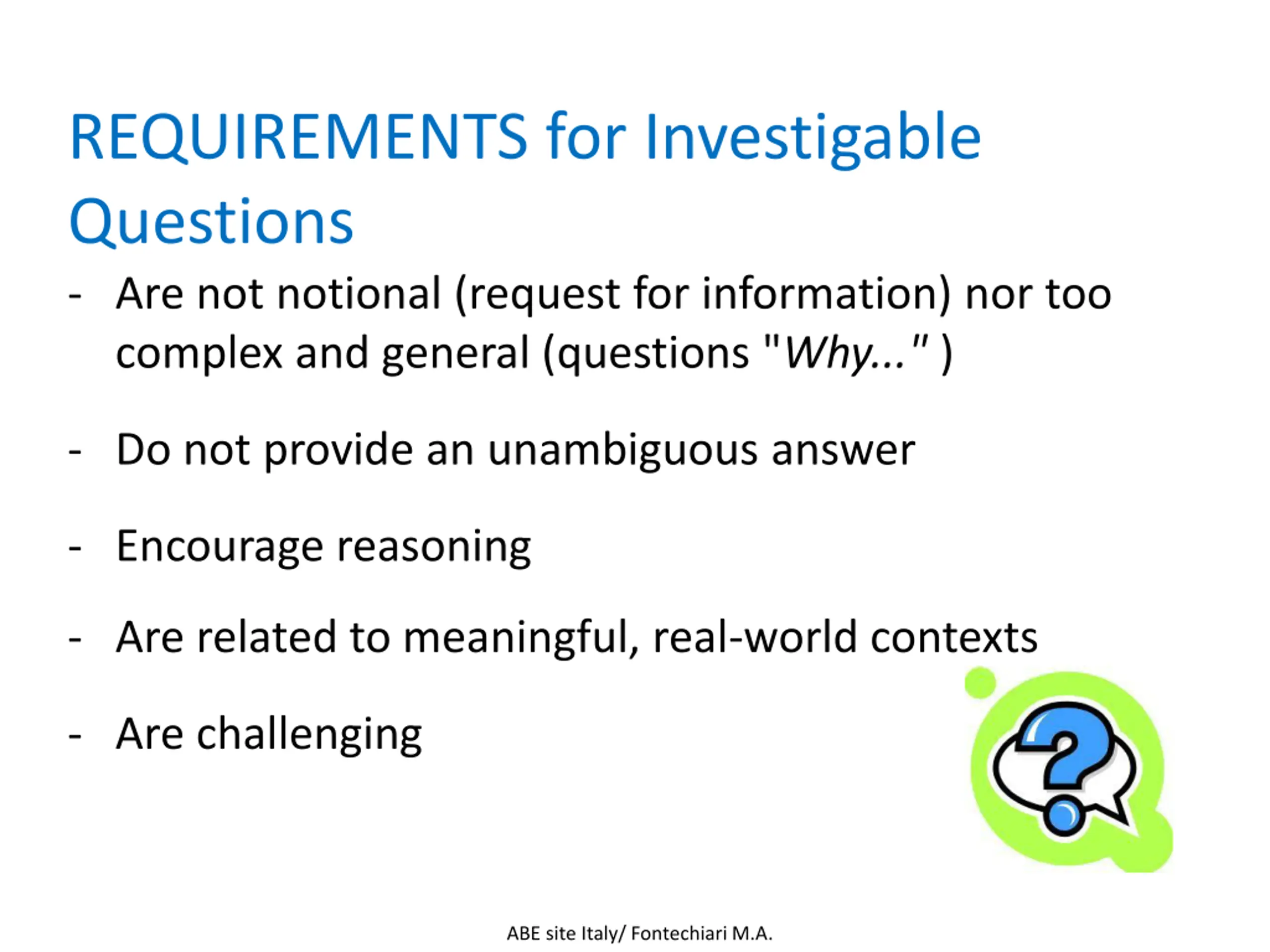 REQUIREMENTS for Investigable Questions

- Are not notional (request for information) nor too complex and general (questions "Why..." )

- Do not provide an unambiguous answer

- Encourage reasoning

- Are related to meaningful, real-world contexts

- Are challenging

ABE site Italy/ Fontechiari M.A.